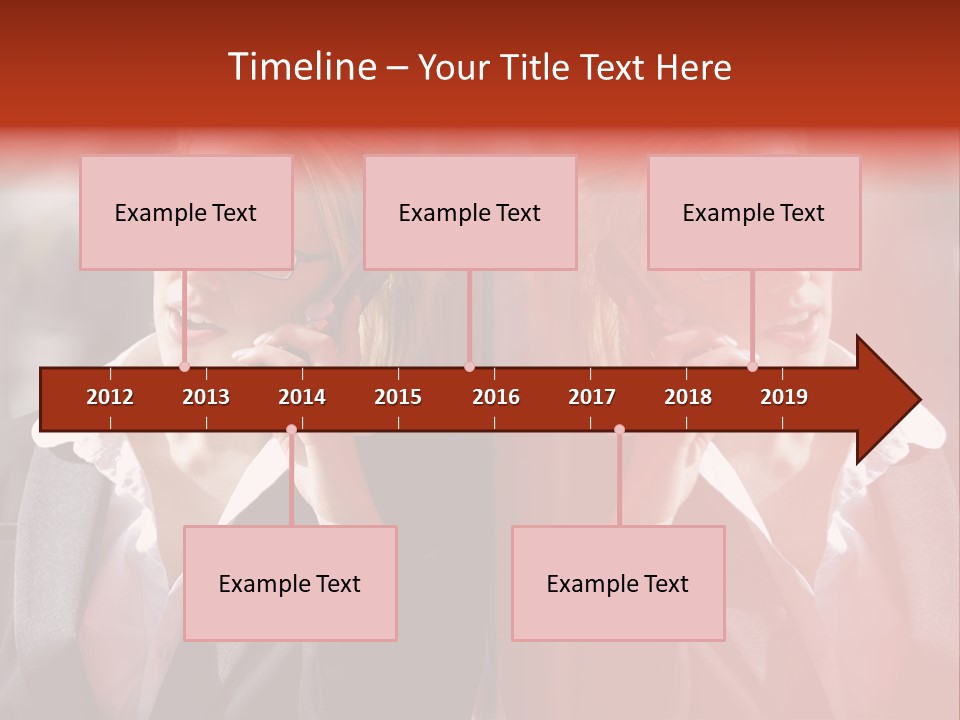 Timeline – Your Title Text Here

Example Text

Example Text

Example Text

2012 2013 2014 2015 2016 2017 2018 2019

Example Text

Example Text